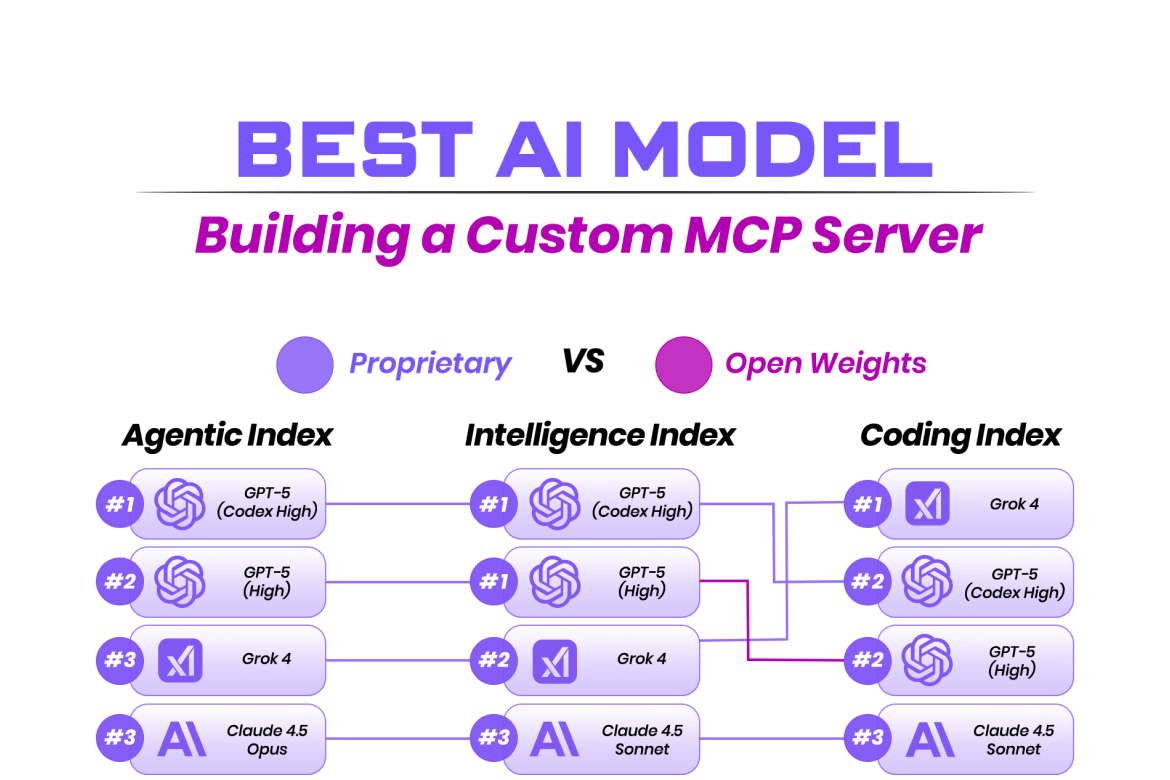 BEST AI MODEL

Building a Custom MCP Server

Proprietary VS Open Weights

Agentic Index

#1 GPT-5 (Codex High)

#2 GPT-5 (High)

#3 Grok 4

#3 Claude 4.5 Opus

Intelligence Index

#1 GPT-5 (Codex High)

#1 GPT-5 (High)

#2 Grok 4

#3 Claude 4.5 Sonnet

Coding Index

#1 Grok 4

#2 GPT-5 (Codex High)

#2 GPT-5 (High)

#3 Claude 4.5 Sonnet